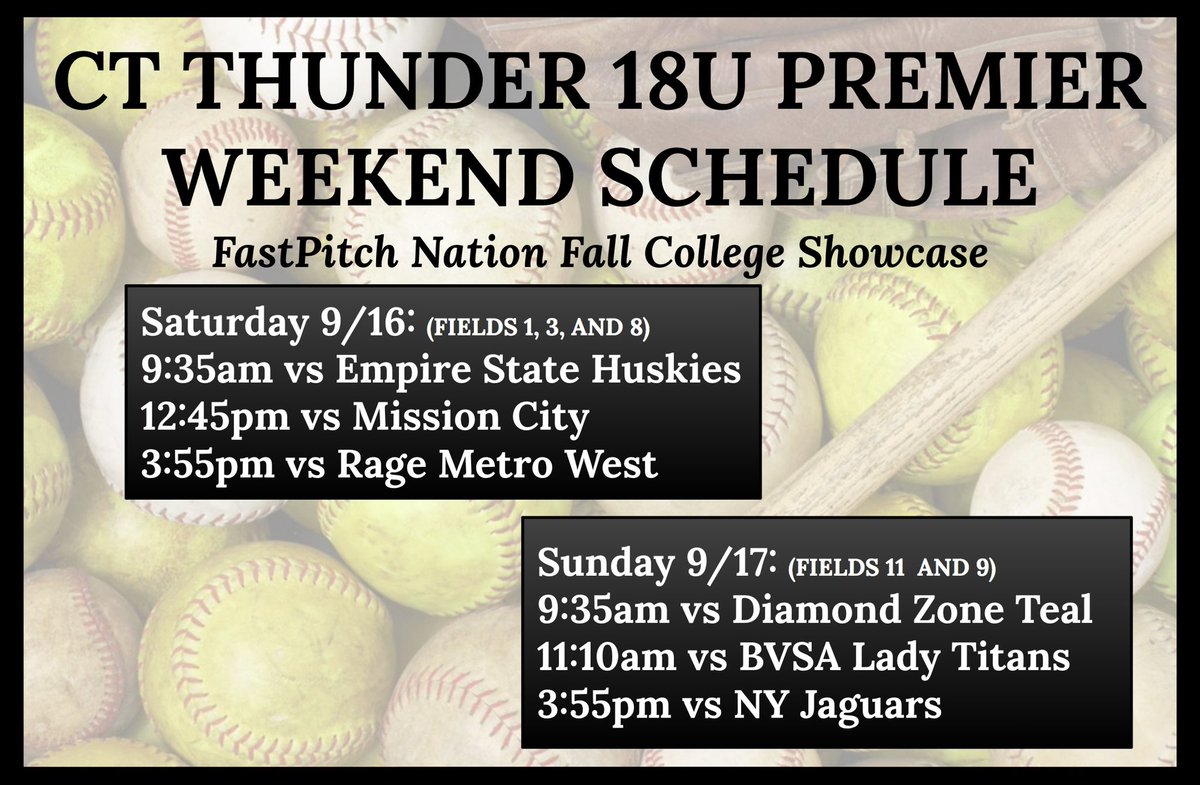 CT THUNDER 18U PREMIER WEEKEND SCHEDULE

FastPitch Nation Fall College Showcase

Saturday 9/16: (FIELDS 1, 3, AND 8)
9:35am vs Empire State Huskies
12:45pm vs Mission City
3:55pm vs Rage Metro West

Sunday 9/17: (FIELDS 11 AND 9)
9:35am vs Diamond Zone Teal
11:10am vs BVSA Lady Titans
3:55pm vs NY Jaguars